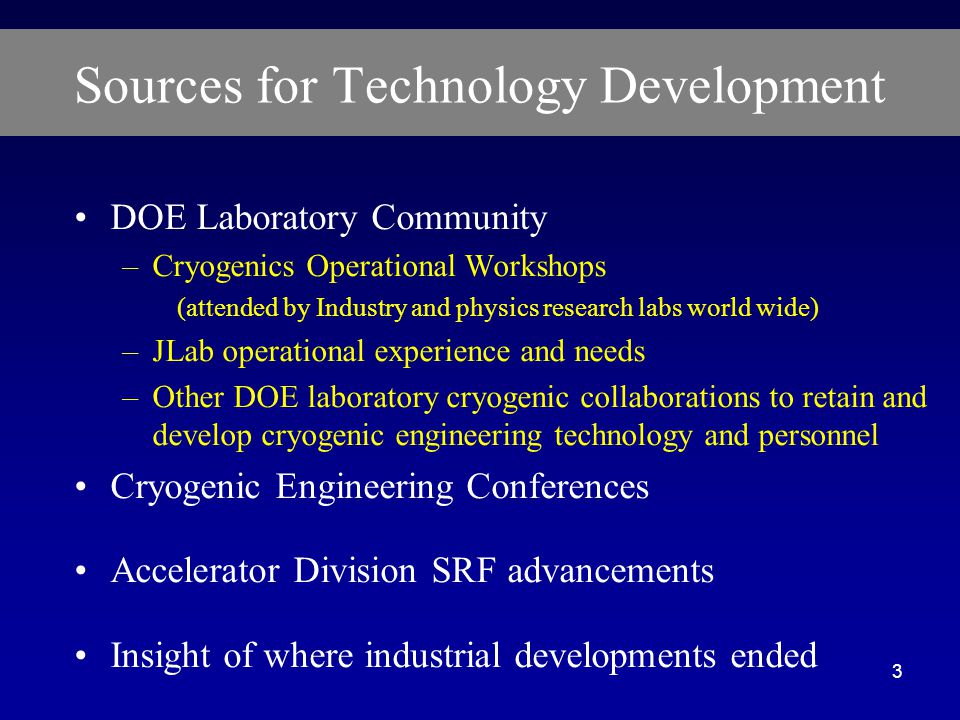 Sources for Technology Development

• DOE Laboratory Community
– Cryogenics Operational Workshops
(attended by Industry and physics research labs world wide)
– JLab operational experience and needs
– Other DOE laboratory cryogenic collaborations to retain and develop cryogenic engineering technology and personnel
• Cryogenic Engineering Conferences
• Accelerator Division SRF advancements
• Insight of where industrial developments ended

3